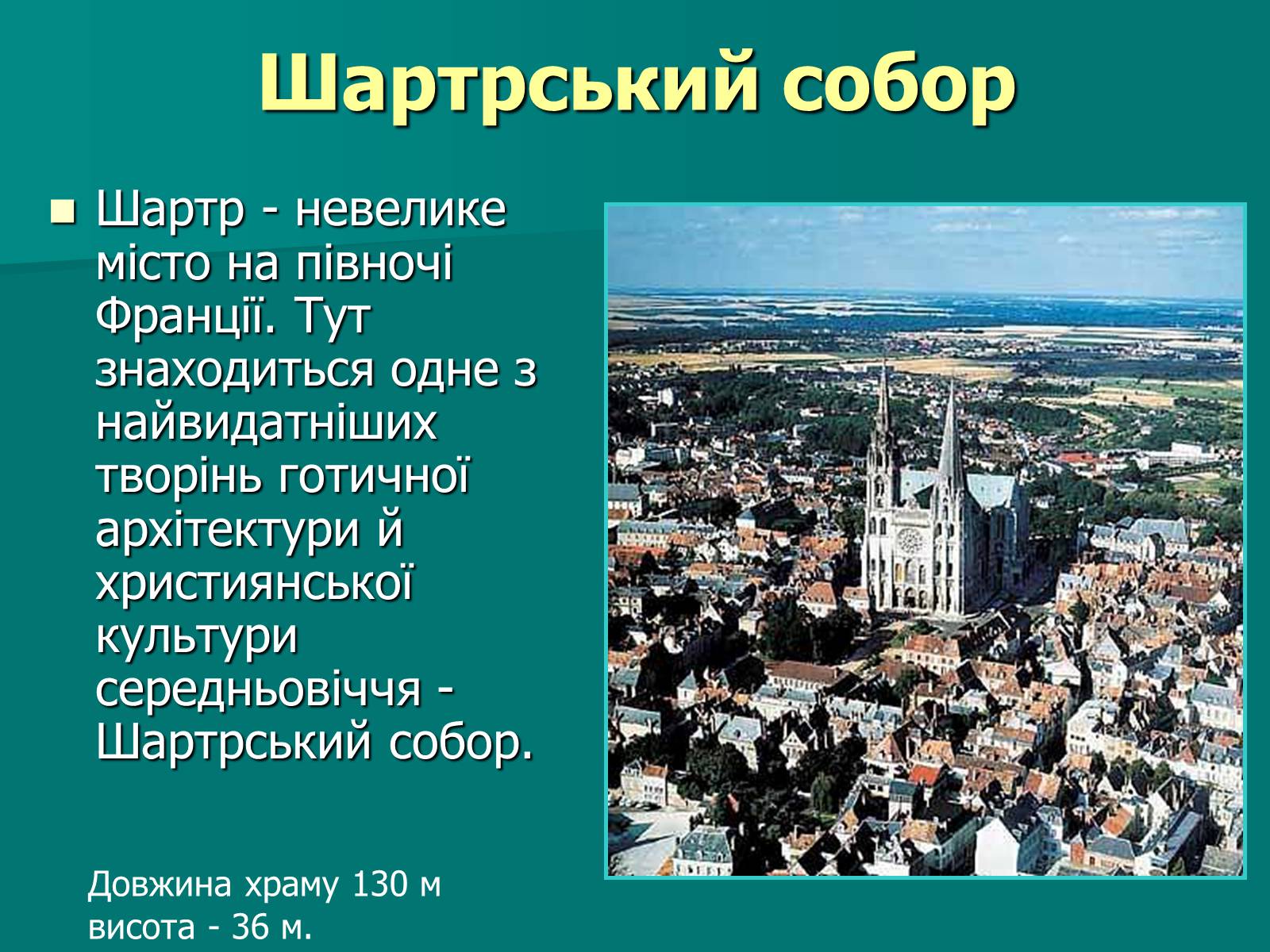 Шартрський собор

Шартр - невелике місто на півночі Франції. Тут знаходиться одне з найвидатніших творінь готичної архітектури й християнської культури середньовіччя - Шартрський собор.

Довжина храму 130 м
висота - 36 м.